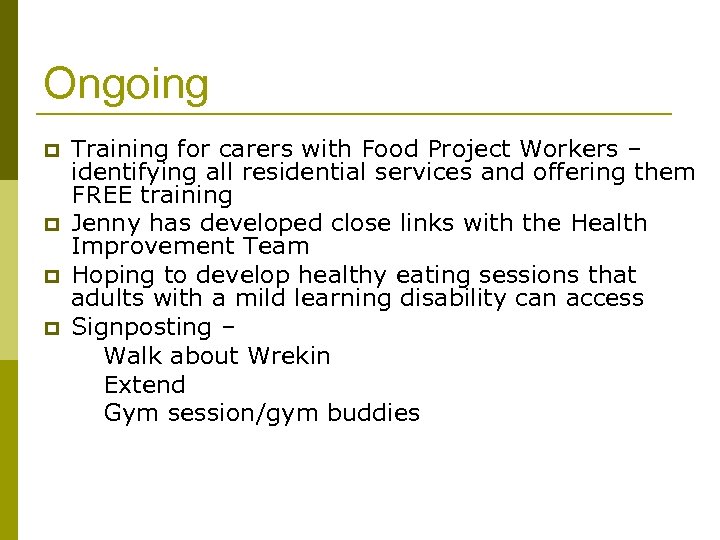 Ongoing

- Training for carers with Food Project Workers – identifying all residential services and offering them FREE training
- Jenny has developed close links with the Health Improvement Team
- Hoping to develop healthy eating sessions that adults with a mild learning disability can access
- Signposting –

Walk about Wrekin

Extend

Gym session/gym buddies